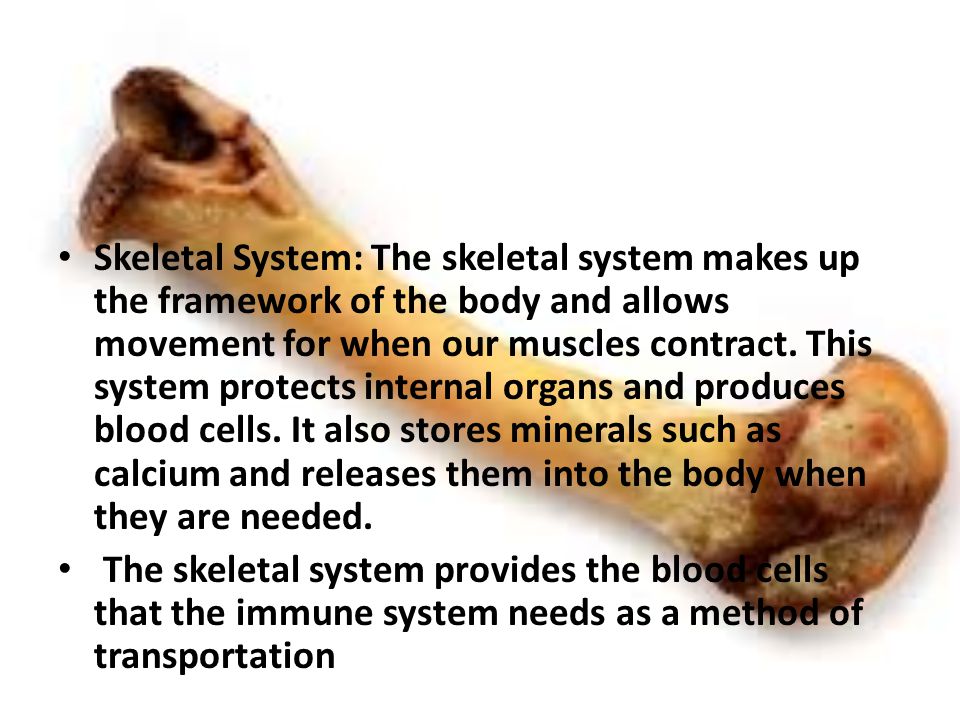 • Skeletal System: The skeletal system makes up the framework of the body and allows movement for when our muscles contract. This system protects internal organs and produces blood cells. It also stores minerals such as calcium and releases them into the body when they are needed.

• The skeletal system provides the blood cells that the immune system needs as a method of transportation